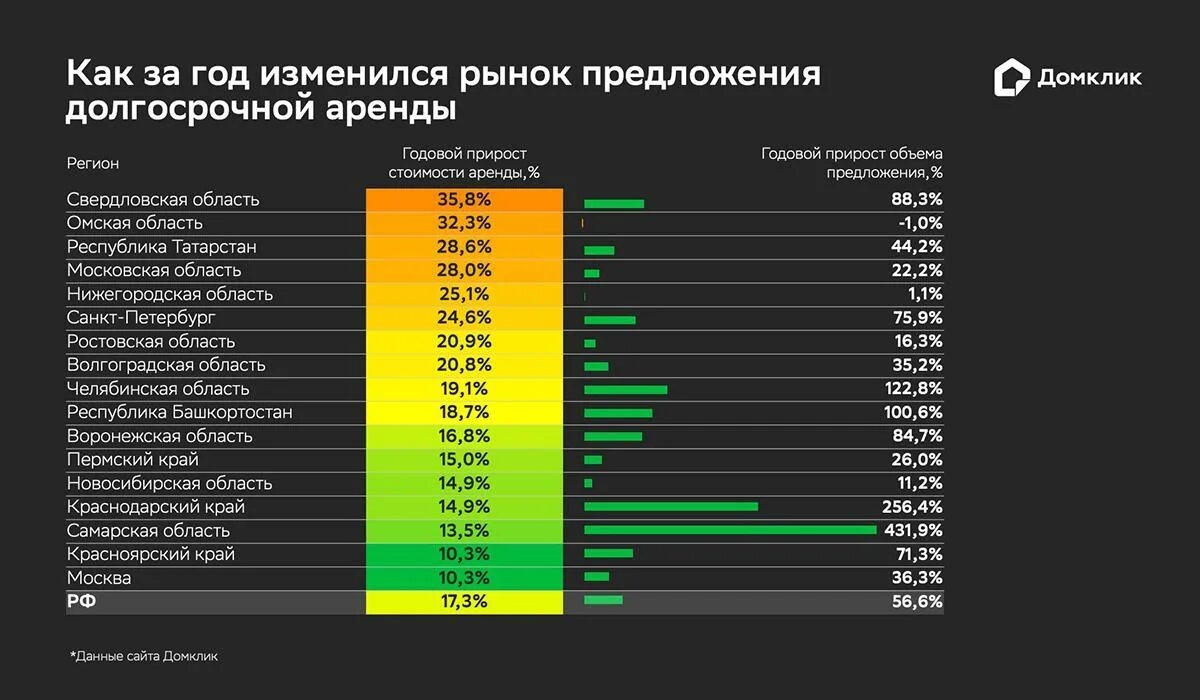 Как за год изменился рынок предложения долгосрочной аренды

Домклик

| Регион | Годовой прирост стоимости аренды, % | Годовой прирост объема предложения, % |
|---|---|---|
| Свердловская область | 35,8% | 88,3% |
| Омская область | 32,3% | -1,0% |
| Республика Татарстан | 28,6% | 44,2% |
| Московская область | 28,0% | 22,2% |
| Нижегородская область | 25,1% | 1,1% |
| Санкт-Петербург | 24,6% | 75,9% |
| Ростовская область | 20,9% | 16,3% |
| Волгоградская область | 20,8% | 35,2% |
| Челябинская область | 19,1% | 122,8% |
| Республика Башкортостан | 18,7% | 100,6% |
| Воронежская область | 16,8% | 84,7% |
| Пермский край | 15,0% | 26,0% |
| Новосибирская область | 14,9% | 11,2% |
| Краснодарский край | 14,9% | 256,4% |
| Самарская область | 13,5% | 431,9% |
| Красноярский край | 10,3% | 71,3% |
| Москва | 10,3% | 36,3% |
| РФ | 17,3% | 56,6% |

*Данные сайта Домклик